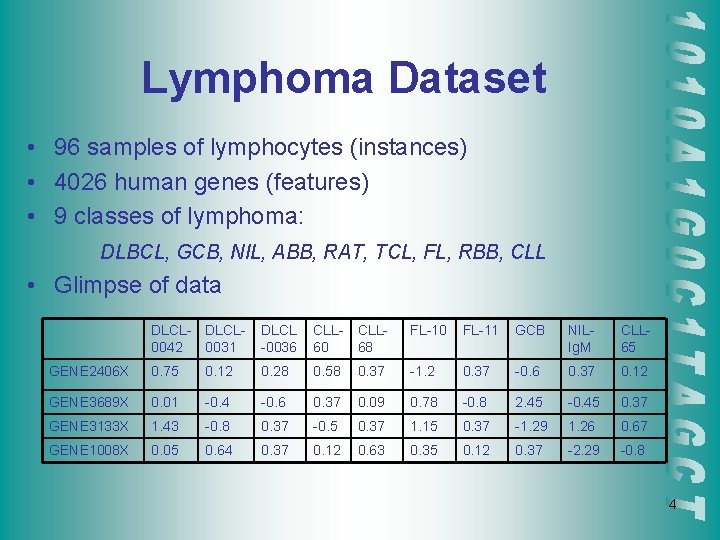 Lymphoma Dataset

• 96 samples of lymphocytes (instances)
• 4026 human genes (features)
• 9 classes of lymphoma:

DLBCL, GCB, NIL, ABB, RAT, TCL, FL, RBB, CLL

• Glimpse of data

| | DLCL-0042 | DLCL-0031 | DLCL-0036 | CLL-60 | CLL-68 | FL-10 | FL-11 | GCB | NIL-IgM | CLL-65 |
|---|---|---|---|---|---|---|---|---|---|---|
| GENE2406X | 0.75 | 0.12 | 0.28 | 0.58 | 0.37 | -1.2 | 0.37 | -0.6 | 0.37 | 0.12 |
| GENE3689X | 0.01 | -0.4 | -0.6 | 0.37 | 0.09 | 0.78 | -0.8 | 2.45 | -0.45 | 0.37 |
| GENE3133X | 1.43 | -0.8 | 0.37 | -0.5 | 0.37 | 1.15 | 0.37 | -1.29 | 1.26 | 0.67 |
| GENE1008X | 0.05 | 0.64 | 0.37 | 0.12 | 0.63 | 0.35 | 0.12 | 0.37 | -2.29 | -0.8 |

1010A1G0C1TAGCT

4